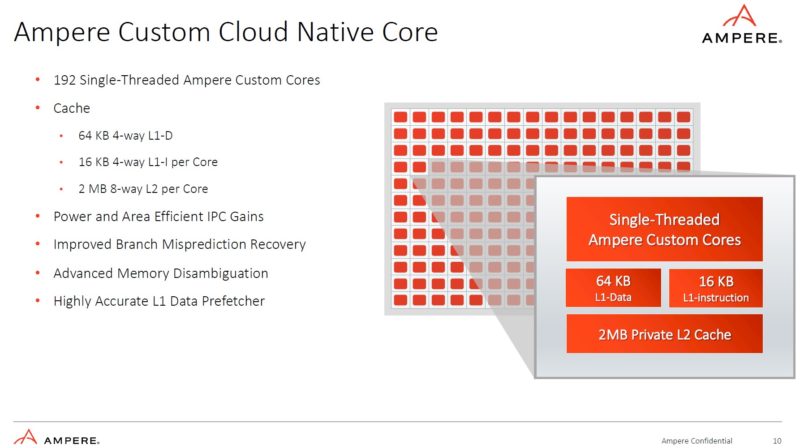 Ampere Custom Cloud Native Core

AMPERE.

- 192 Single-Threaded Ampere Custom Cores
- Cache
  - 64 KB 4-way L1-D
  - 16 KB 4-way L1-I per Core
  - 2 MB 8-way L2 per Core
- Power and Area Efficient IPC Gains
- Improved Branch Misprediction Recovery
- Advanced Memory Disambiguation
- Highly Accurate L1 Data Prefetcher

Single-Threaded Ampere Custom Cores

64 KB L1-Data

16 KB L1-instruction

2MB Private L2 Cache

AMPERE.

Ampere Confidential 10